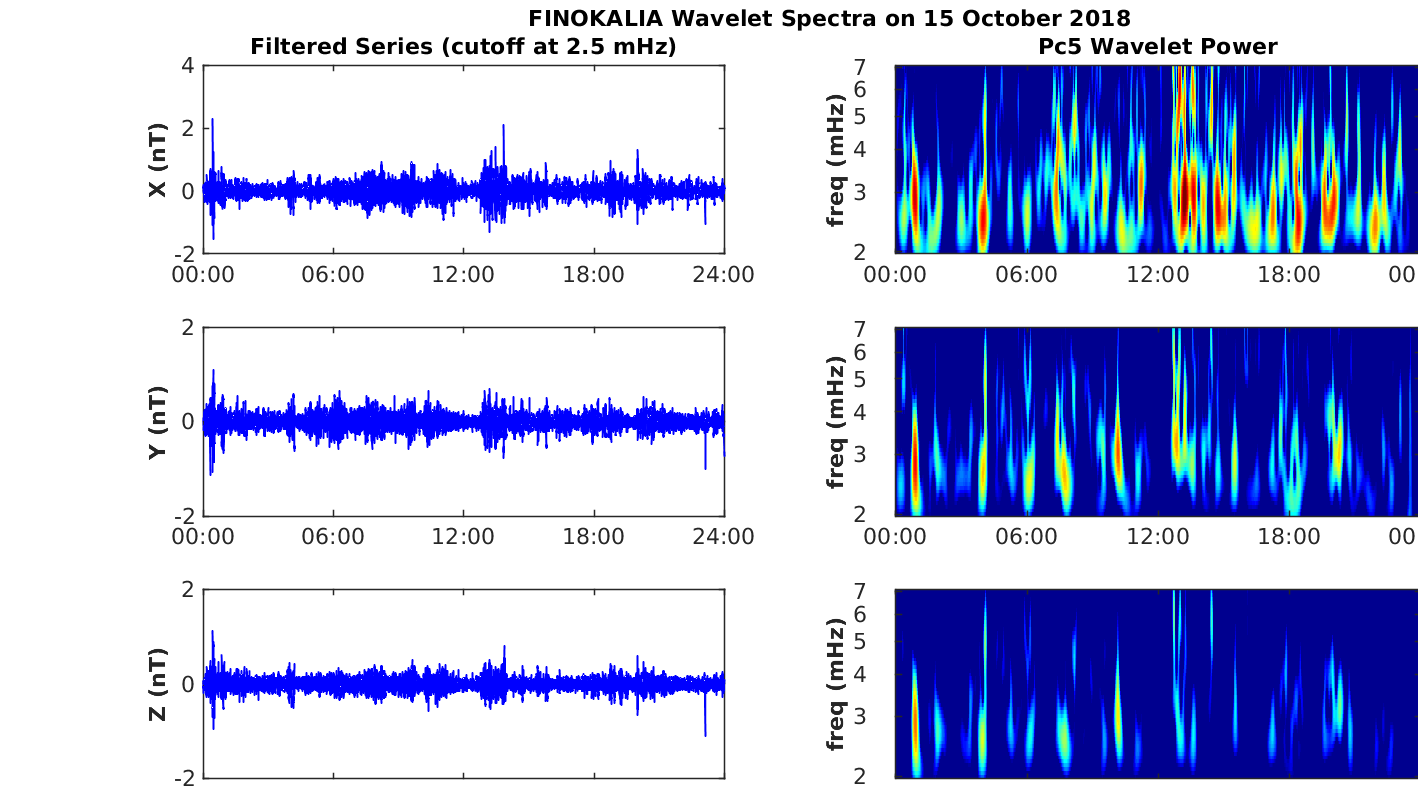 FINOKALIA Wavelet Spectra on 15 October 2018

Filtered Series (cutoff at 2.5 mHz)

X (nT)
4
2
0
-2
00:00 06:00 12:00 18:00 24:00

Y (nT)
2
0
-2
00:00 06:00 12:00 18:00 24:00

Z (nT)
2
0
-2

Pc5 Wavelet Power

freq (mHz)
7
6
5
4
3
2
00:00 06:00 12:00 18:00 00

freq (mHz)
7
6
5
4
3
2
00:00 06:00 12:00 18:00 00

freq (mHz)
7
6
5
4
3
2